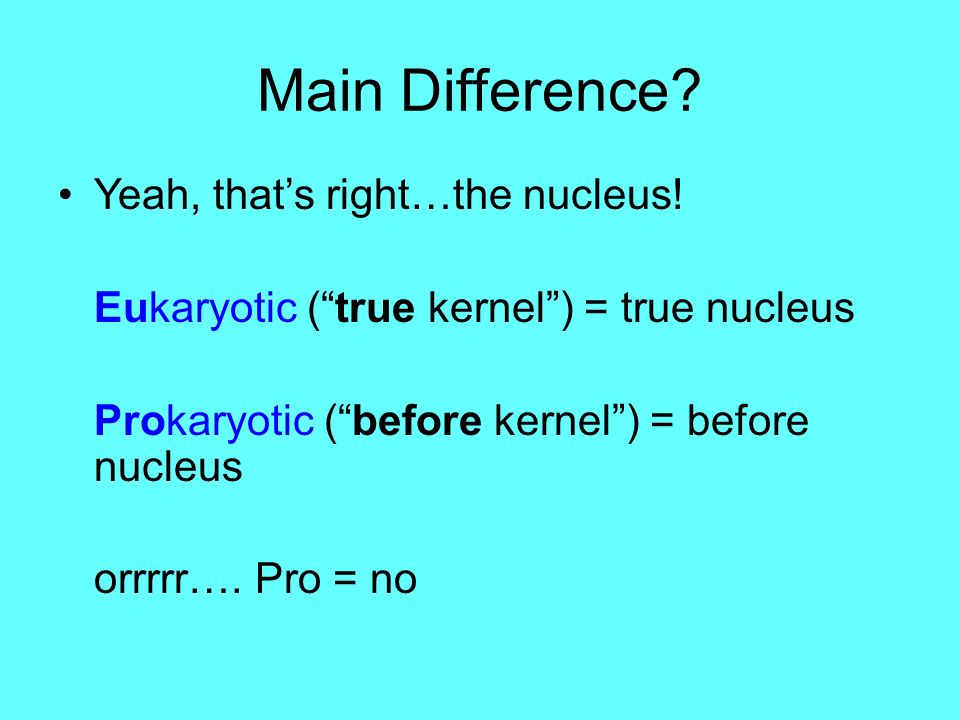 Main Difference?

• Yeah, that’s right…the nucleus!

Eukaryotic (“true kernel”) = true nucleus

Prokaryotic (“before kernel”) = before nucleus

orrrrr…. Pro = no